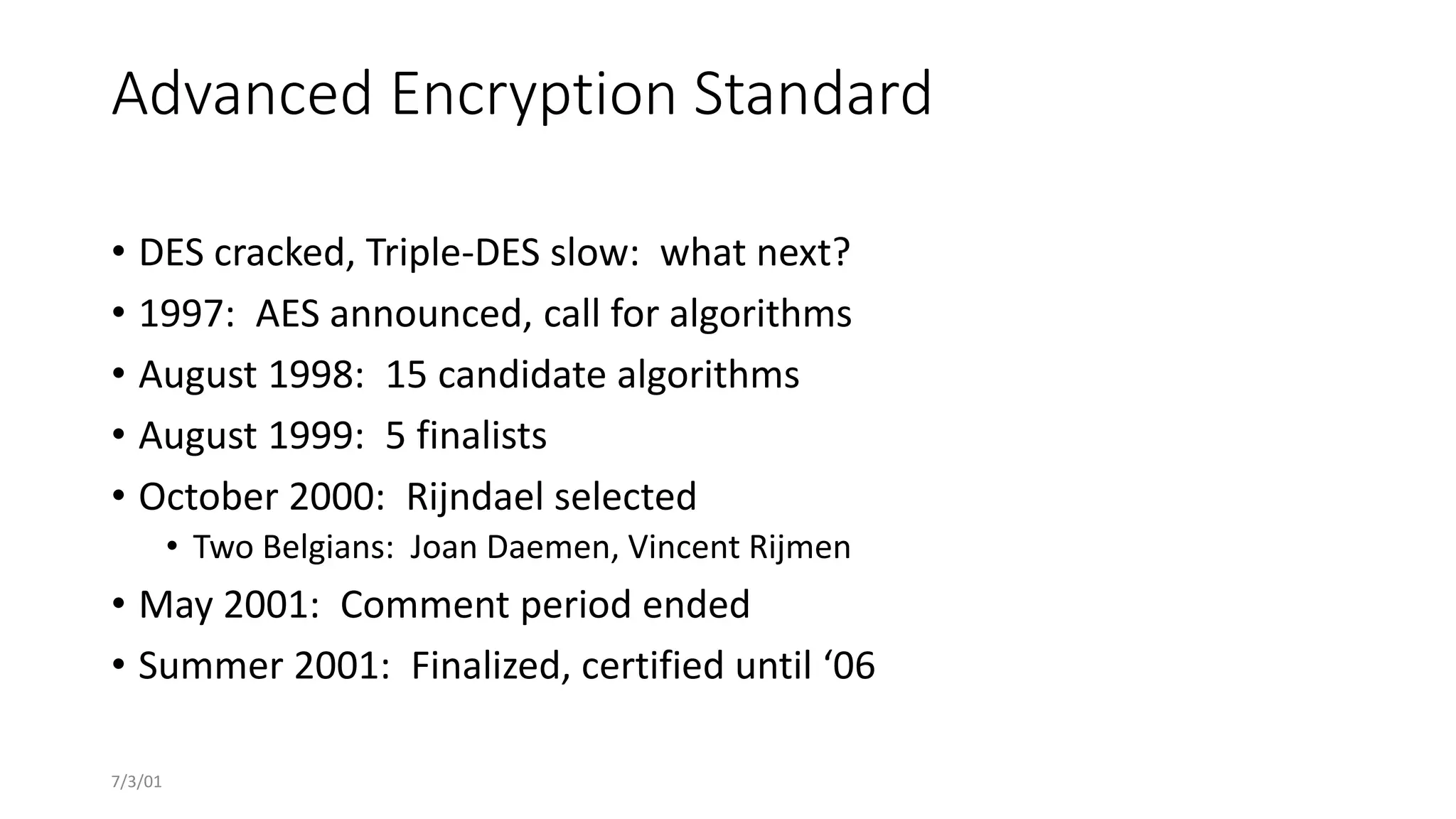 Advanced Encryption Standard

• DES cracked, Triple-DES slow: what next?
• 1997: AES announced, call for algorithms
• August 1998: 15 candidate algorithms
• August 1999: 5 finalists
• October 2000: Rijndael selected
  • Two Belgians: Joan Daemen, Vincent Rijmen
• May 2001: Comment period ended
• Summer 2001: Finalized, certified until ‘06

7/3/01